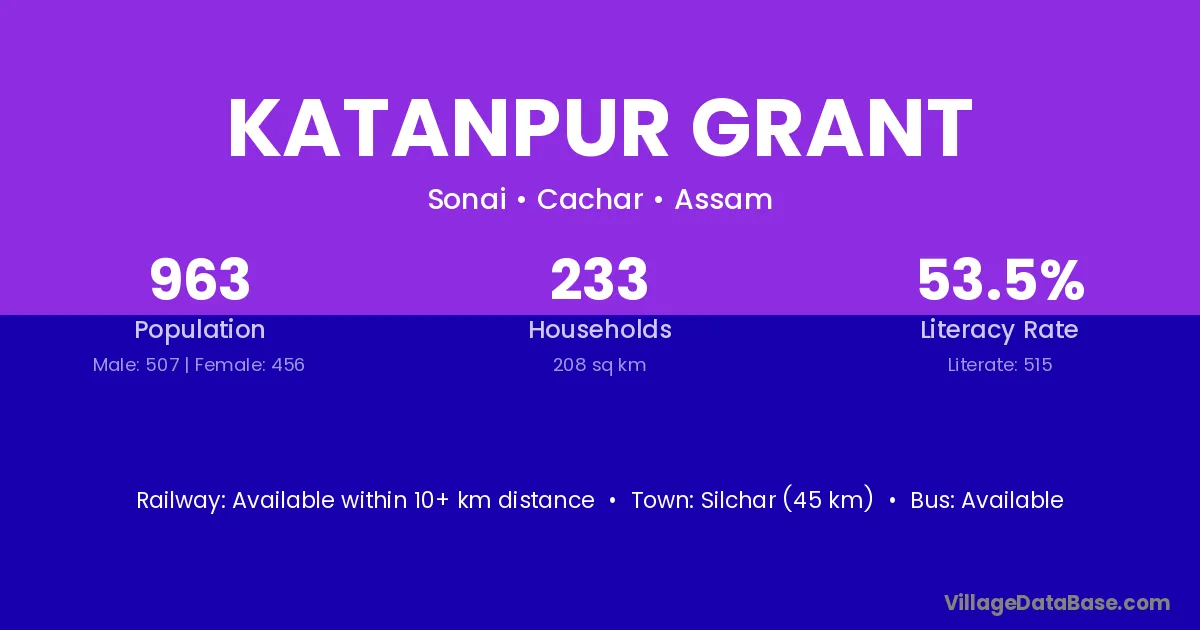 KATANPUR GRANT

Sonai • Cachar • Assam

963
Population
Male: 507 | Female: 456

233
Households
208 sq km

53.5%
Literacy Rate
Literate: 515

Railway: Available within 10+ km distance • Town: Silchar (45 km) • Bus: Available

VillageDataBase.com